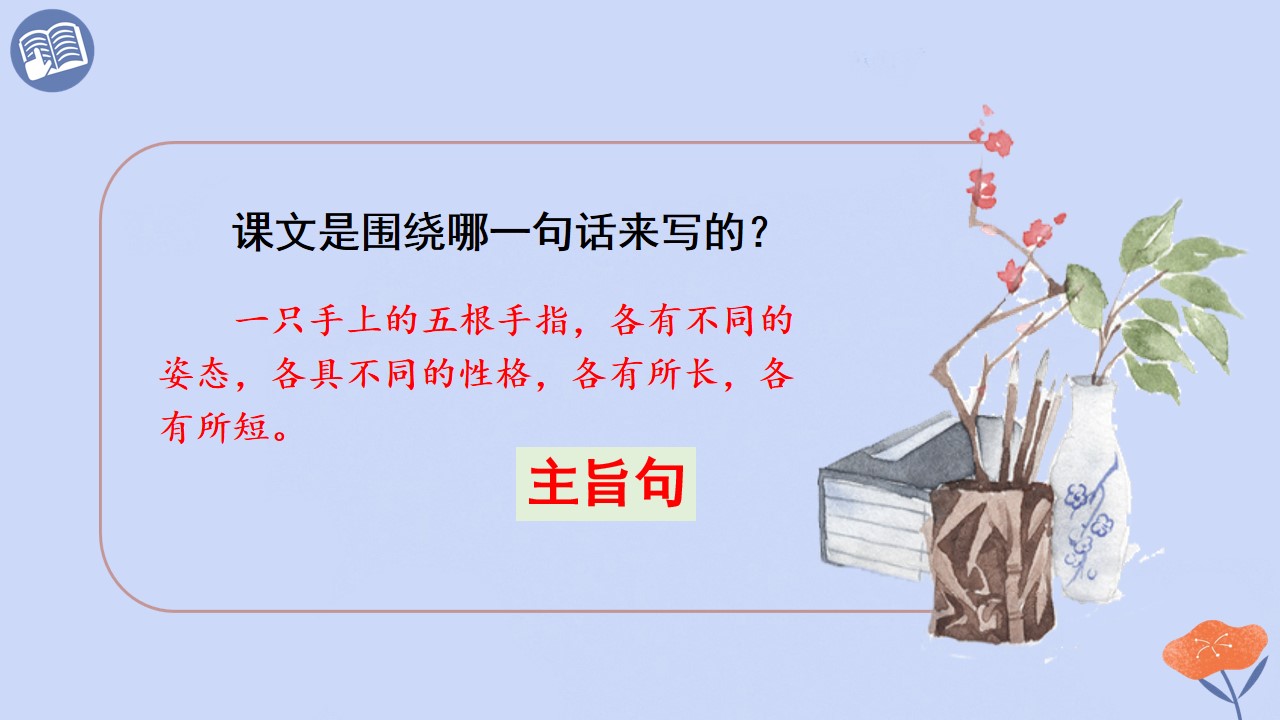 课文是围绕哪一句话来写的？

一只手上的五根手指，各有不同的姿态，各具不同的性格，各有所长，各有所短。

主旨句